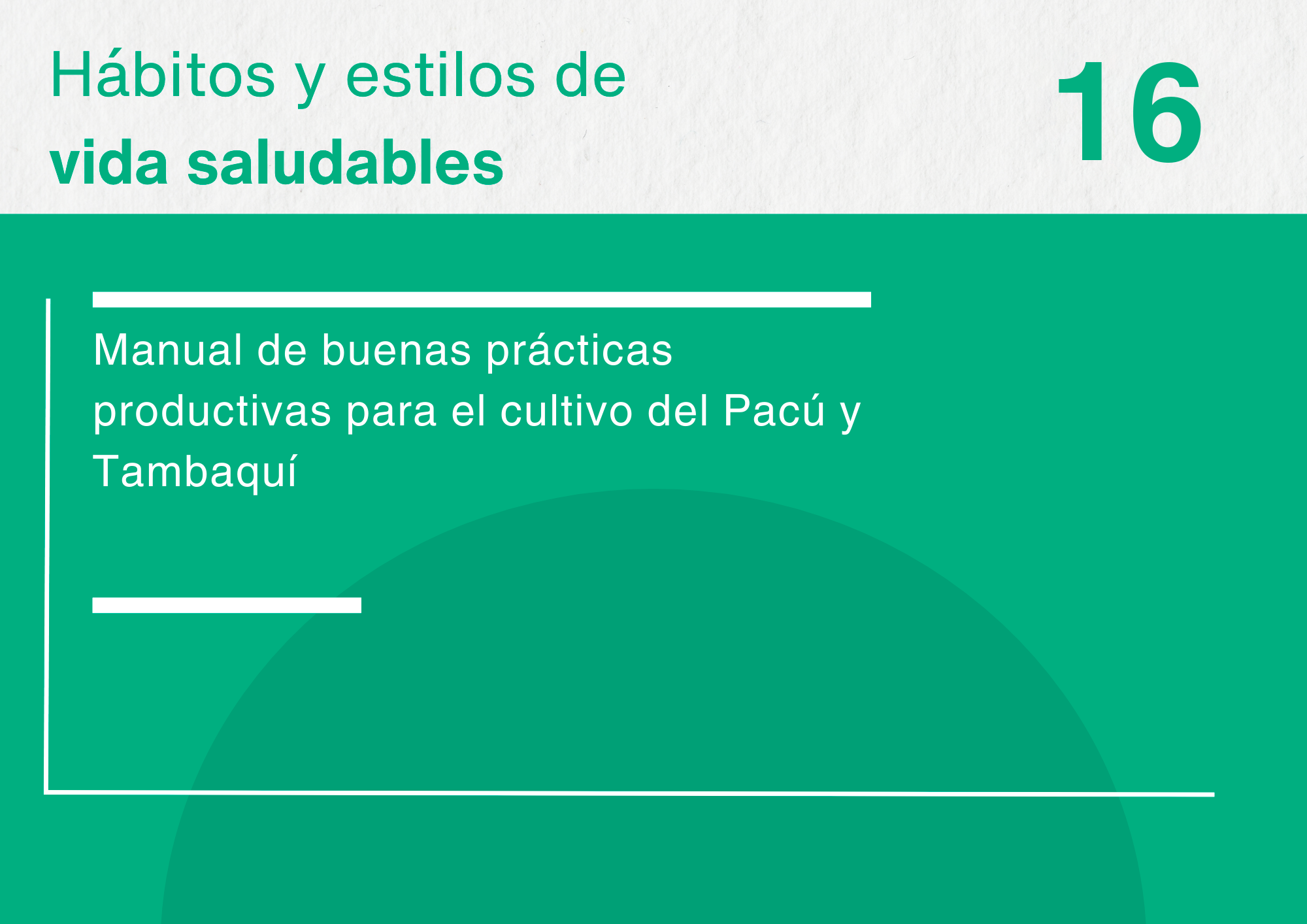 Hábitos y estilos de
vida saludables

16

Manual de buenas prácticas productivas para el cultivo del Pacú y Tambaquí